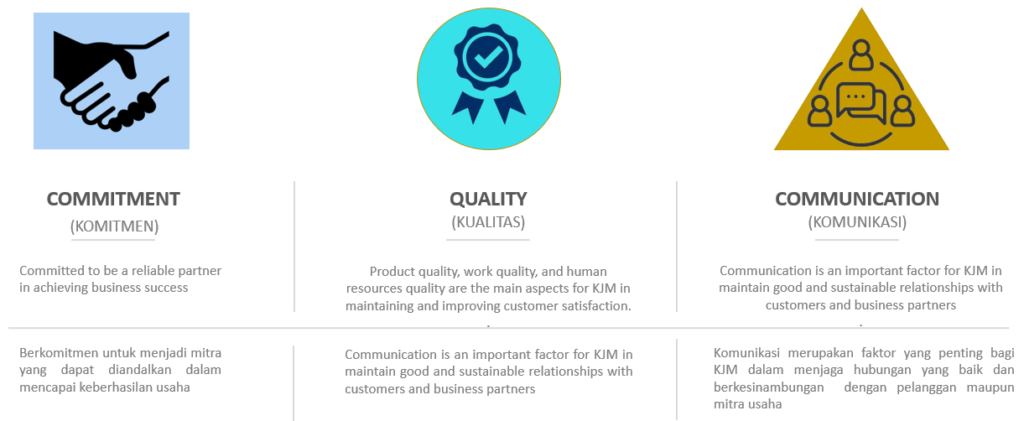 COMMITMENT
(KOMITMEN)

Committed to be a reliable partner in achieving business success

Berkomitmen untuk menjadi mitra yang dapat diandalkan dalam mencapai keberhasilan usaha

QUALITY
(KUALITAS)

Product quality, work quality, and human resources quality are the main aspects for KJM in maintaining and improving customer satisfaction.

Communication is an important factor for KJM in maintain good and sustainable relationships with customers and business partners

COMMUNICATION
(KOMUNIKASI)

Communication is an important factor for KJM in maintain good and sustainable relationships with customers and business partners

Komunikasi merupakan faktor yang penting bagi KJM dalam menjaga hubungan yang baik dan berkesinambungan dengan pelanggan maupun mitra usaha